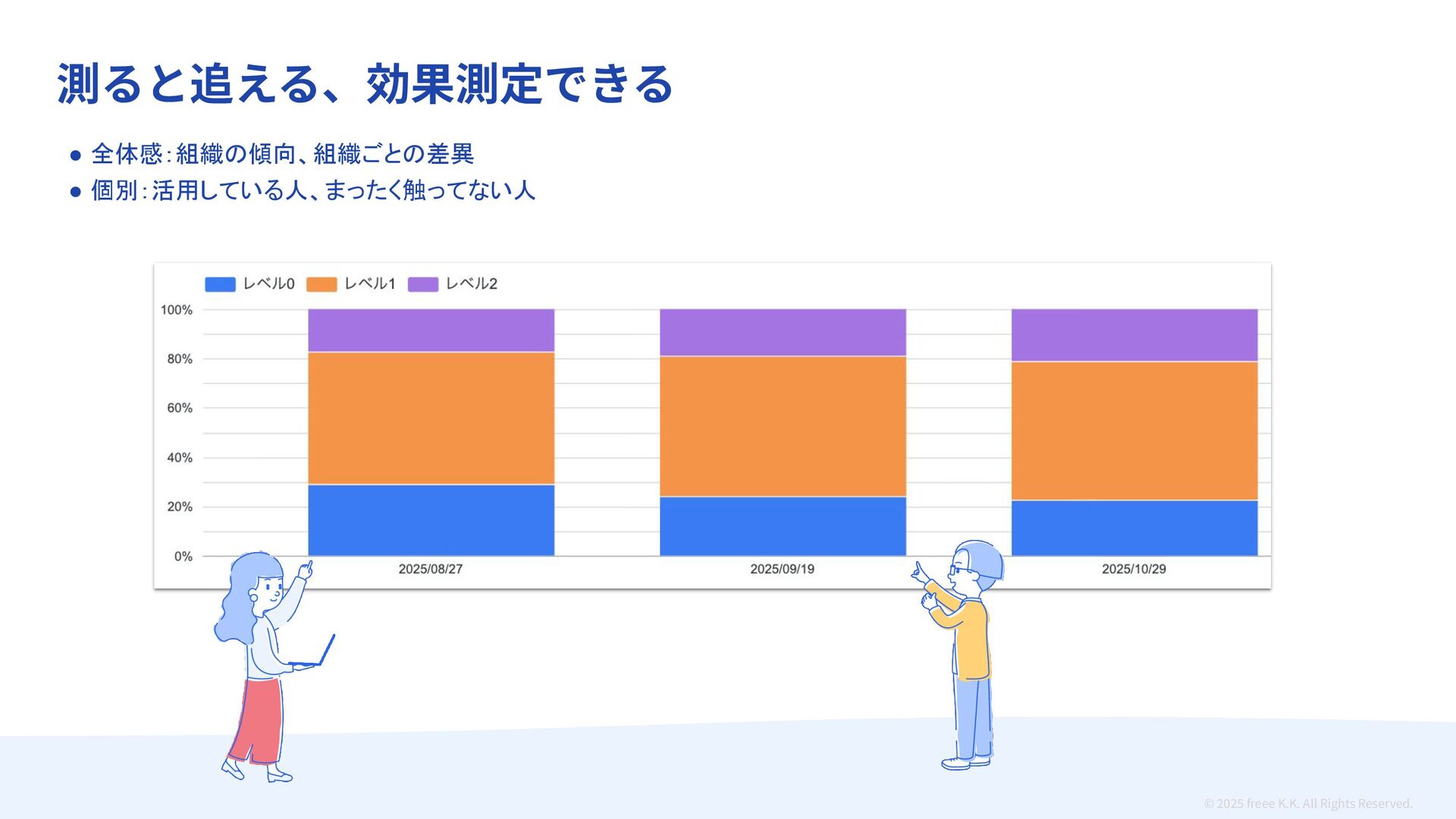 測ると追える、効果測定できる

● 全体感：組織の傾向、組織ごとの差異
● 個別：活用している人、まったく触ってない人

レベル0 レベル1 レベル2

100%
80%
60%
40%
20%
0%

2025/08/27
2025/09/19
2025/10/29

© 2025 freee K.K. All Rights Reserved.